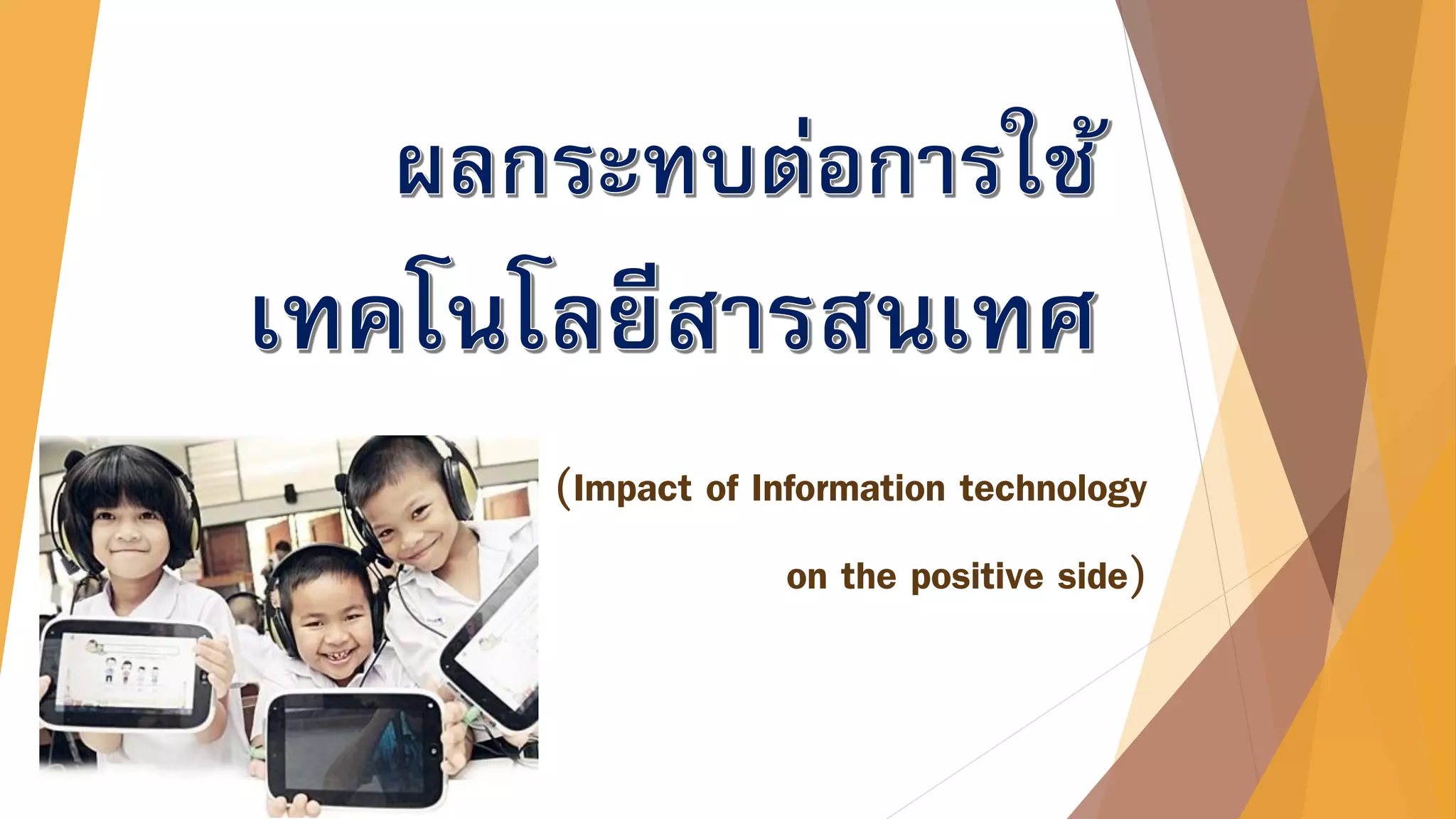 ผลกระทบต่อการใช้
เทคโนโลยีสารสนเทศ

(Impact of Information technology on the positive side)